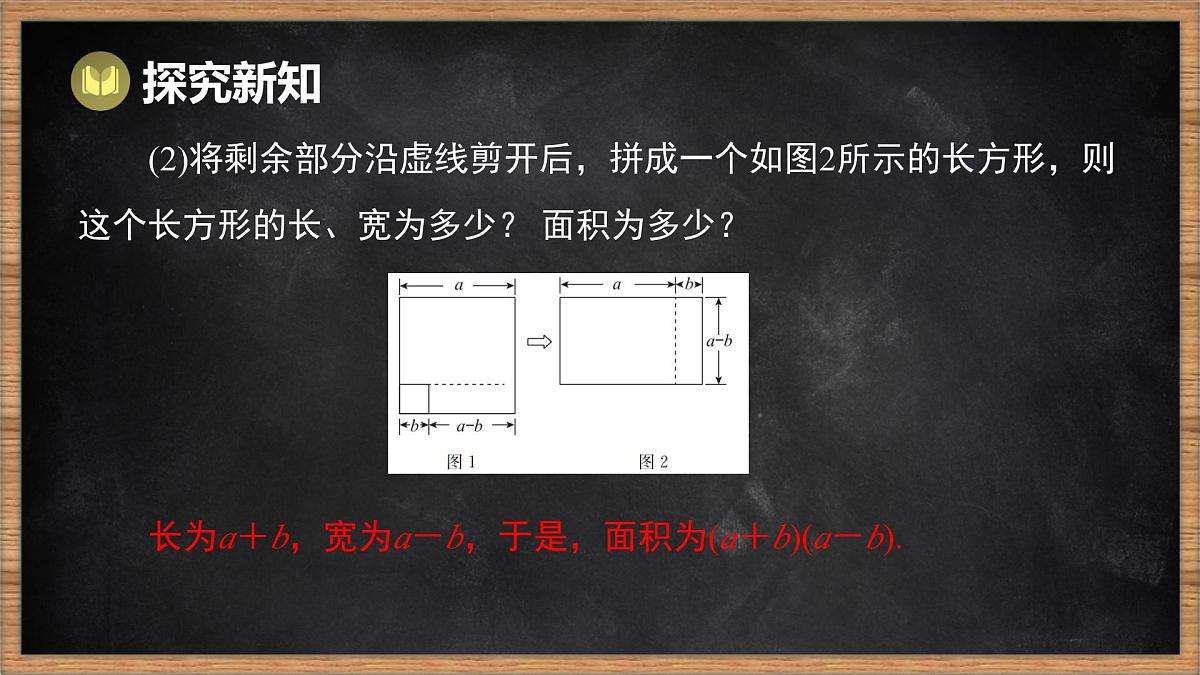 探究新知

(2)将剩余部分沿虚线剪开后，拼成一个如图2所示的长方形，则这个长方形的长、宽为多少？ 面积为多少？

$a$
$b$
$a-b$
图 1

$a$
$b$
$a-b$
图 2

长为$a+b$，宽为$a-b$，于是，面积为$(a+b)(a-b)$.